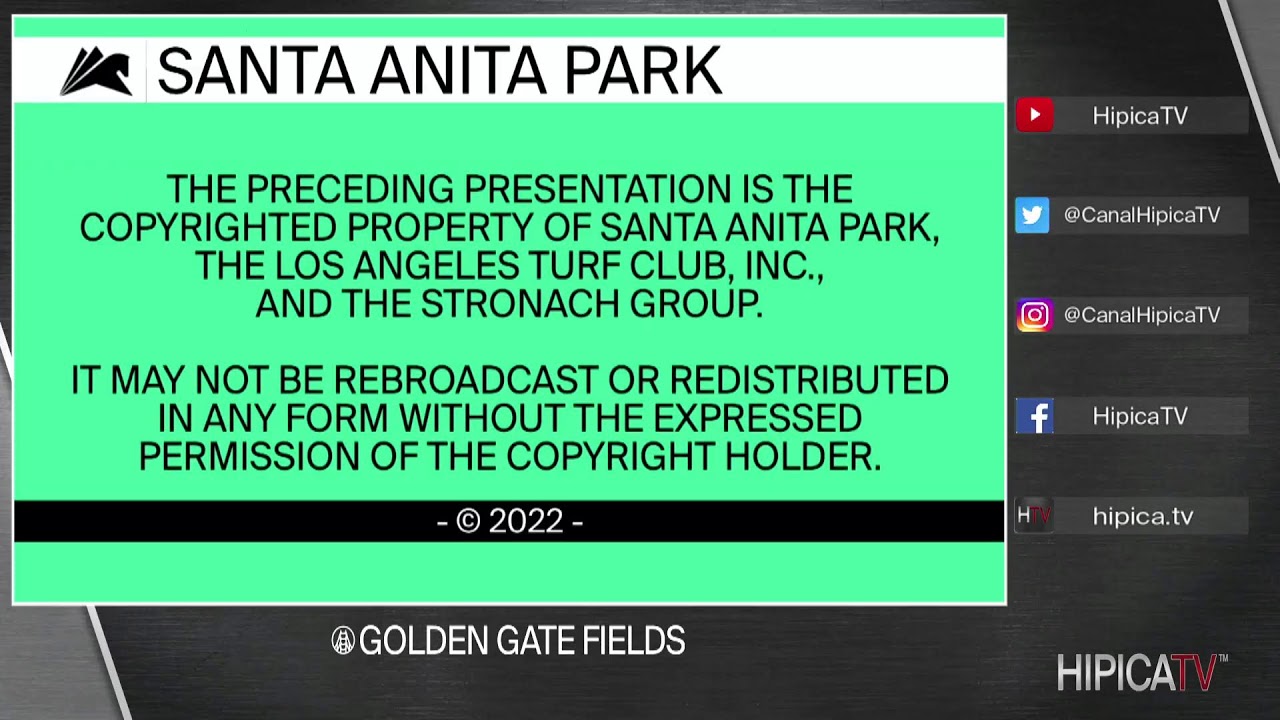 SANTA ANITA PARK

THE PRECEDING PRESENTATION IS THE COPYRIGHTED PROPERTY OF SANTA ANITA PARK, THE LOS ANGELES TURF CLUB, INC., AND THE STRONACH GROUP.

IT MAY NOT BE REBROADCAST OR REDISTRIBUTED IN ANY FORM WITHOUT THE EXPRESSED PERMISSION OF THE COPYRIGHT HOLDER.

- © 2022 -

GOLDEN GATE FIELDS

HipicaTV

@CanalHipicaTV

@CanalHipicaTV

HipicaTV

HTV hipica.tv

HIPICATV™